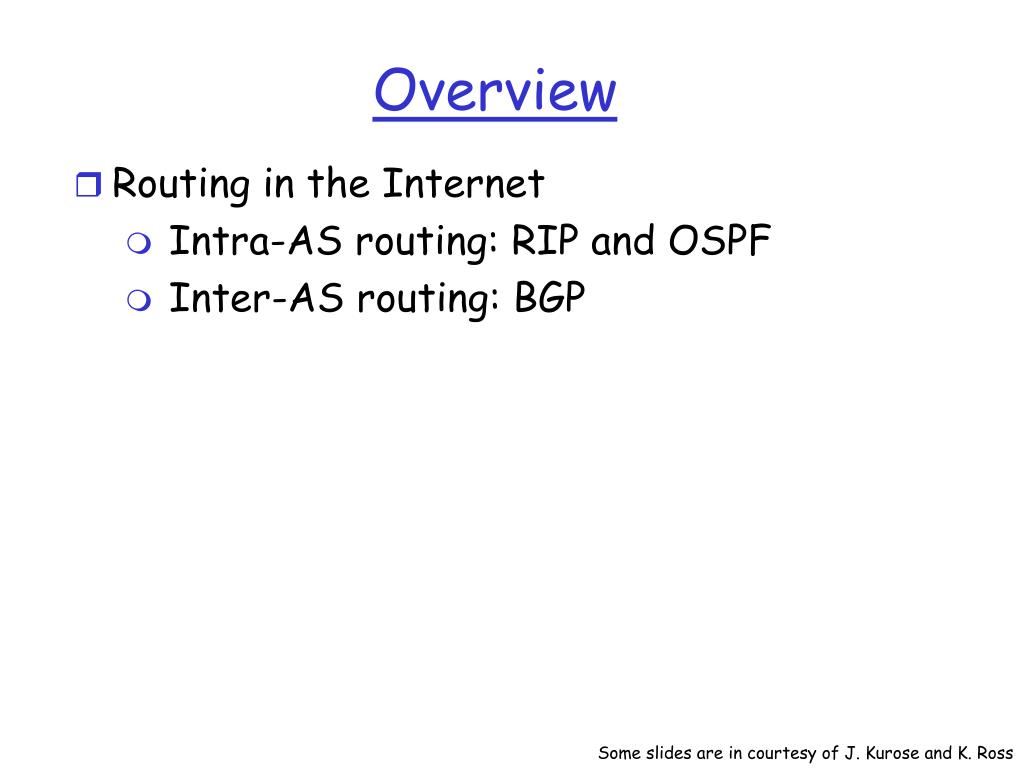 Overview

Routing in the Internet
Intra-AS routing: RIP and OSPF
Inter-AS routing: BGP

Some slides are in courtesy of J. Kurose and K. Ross